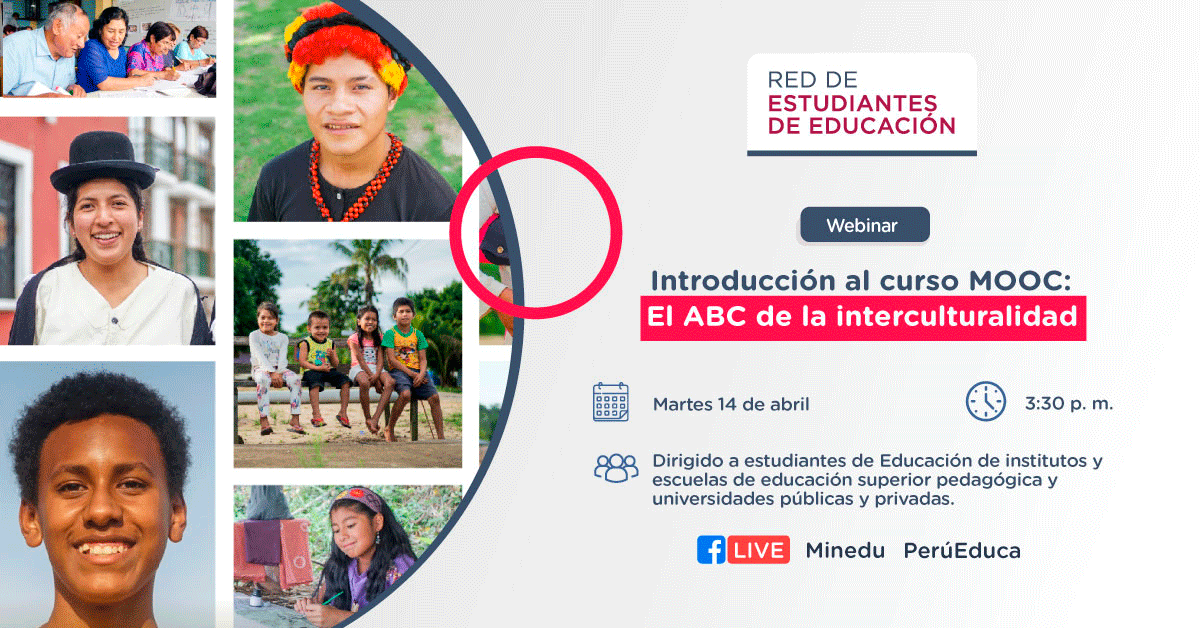 RED DE
ESTUDIANTES
DE EDUCACIÓN

Webinar

Introducción al curso MOOC:
El ABC de la interculturalidad

Martes 14 de abril

3:30 p. m.

Dirigido a estudiantes de Educación de institutos y escuelas de educación superior pedagógica y universidades públicas y privadas.

LIVE Minedu PerúEduca